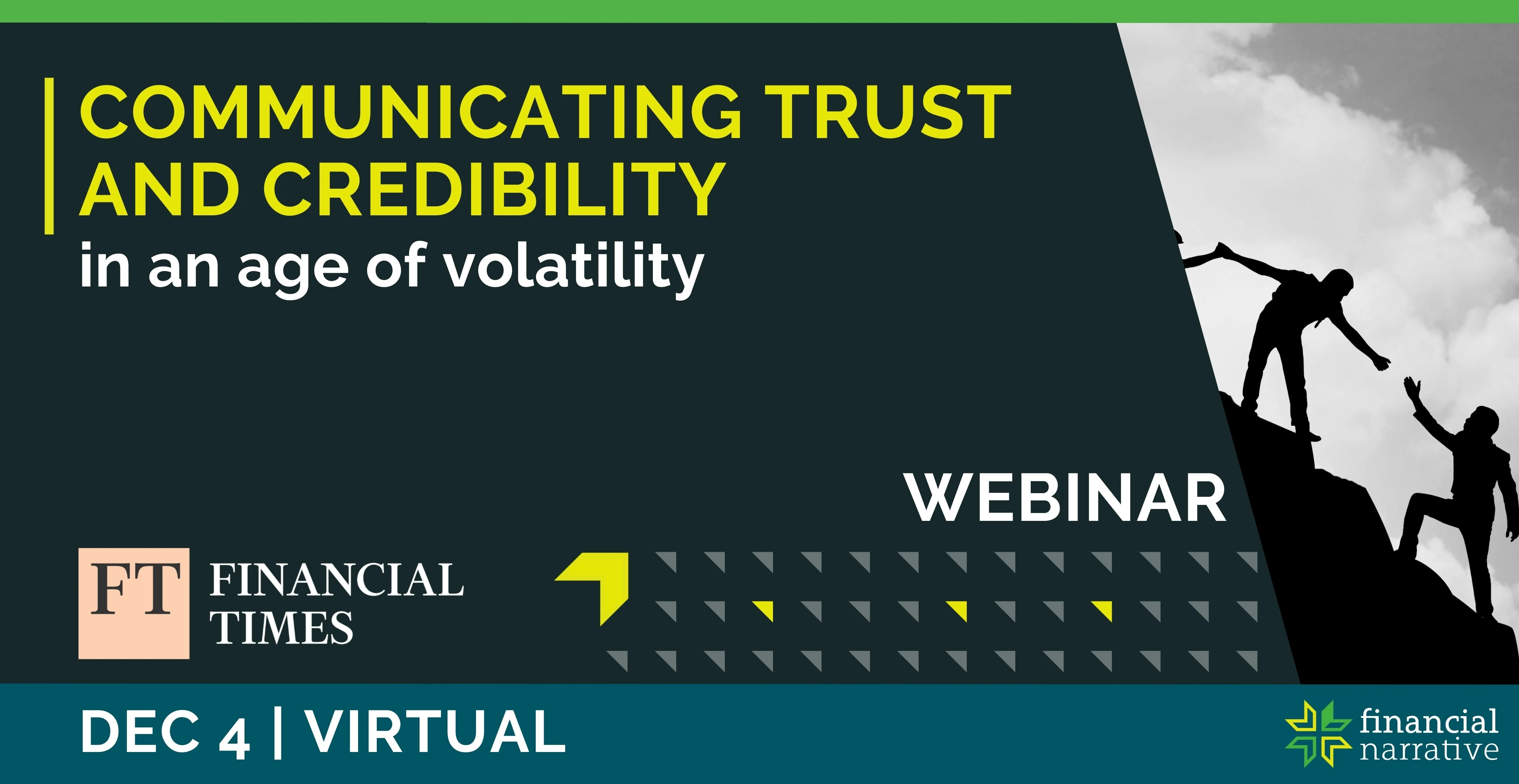 COMMUNICATING TRUST AND CREDIBILITY

in an age of volatility

WEBINAR

FT FINANCIAL TIMES

DEC 4 | VIRTUAL

financial narrative